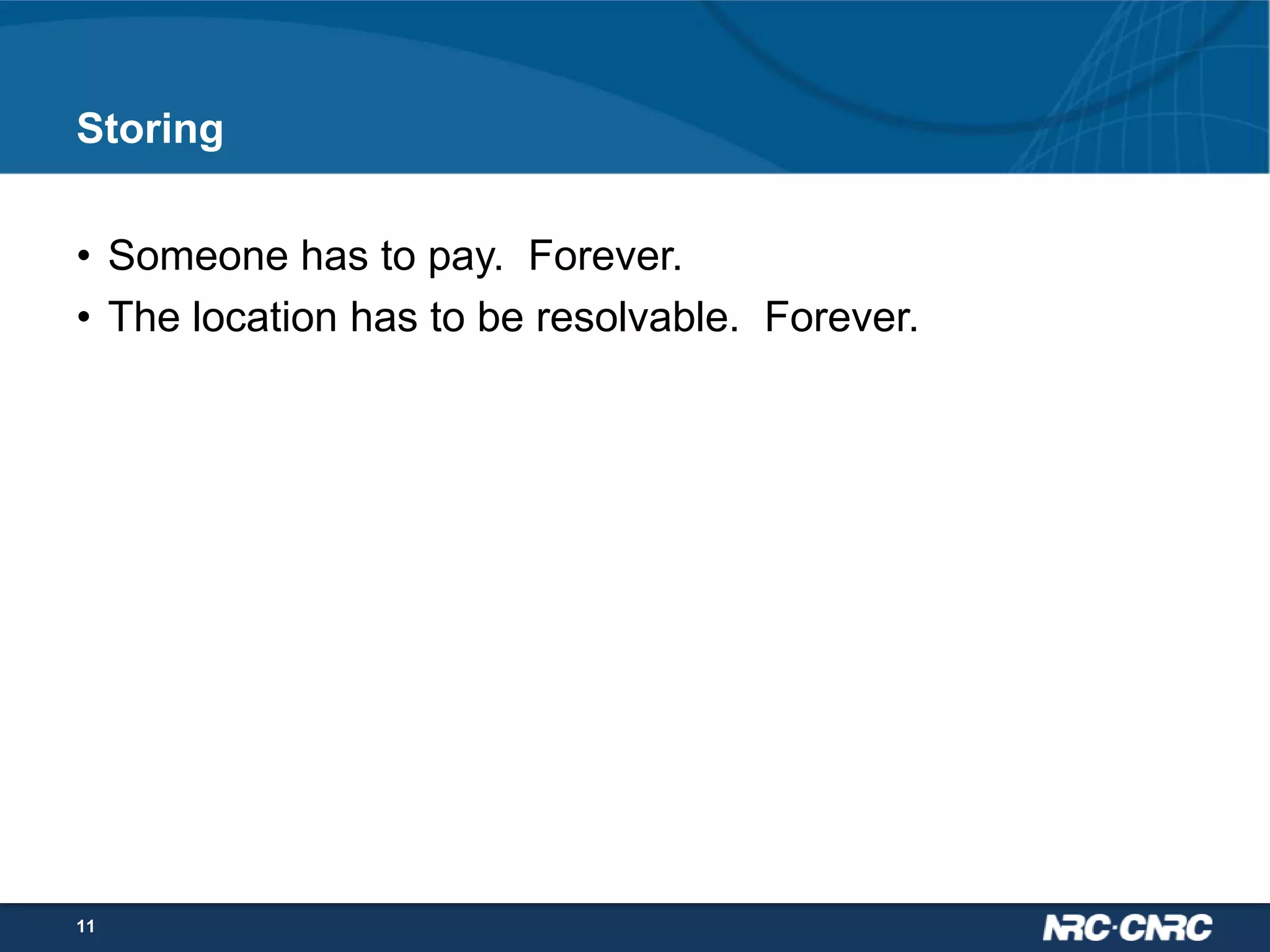 Storing

• Someone has to pay.  Forever.
• The location has to be resolvable.  Forever.

11

NRC·CNRC